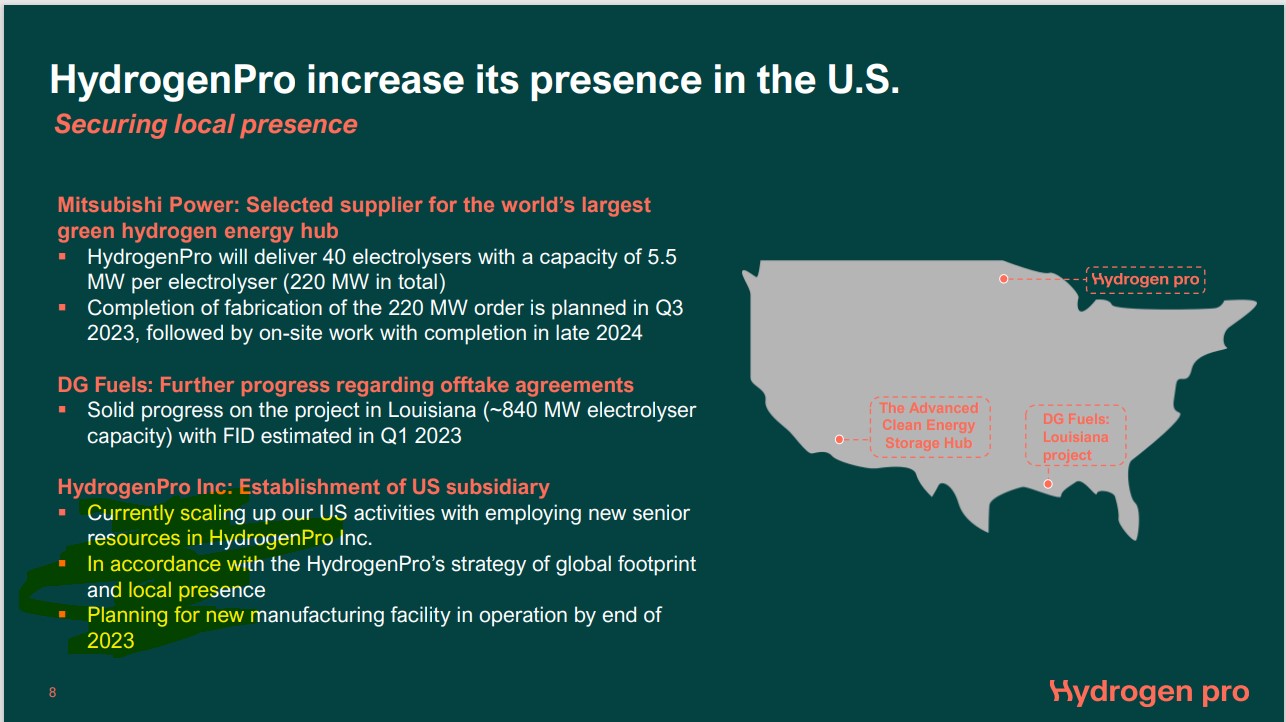 HydrogenPro increase its presence in the U.S.
Securing local presence

Mitsubishi Power: Selected supplier for the world's largest green hydrogen energy hub
▪ HydrogenPro will deliver 40 electrolysers with a capacity of 5.5 MW per electrolyser (220 MW in total)
▪ Completion of fabrication of the 220 MW order is planned in Q3 2023, followed by on-site work with completion in late 2024

DG Fuels: Further progress regarding offtake agreements
▪ Solid progress on the project in Louisiana (~840 MW electrolyser capacity) with FID estimated in Q1 2023

HydrogenPro Inc: Establishment of US subsidiary
▪ Currently scaling up our US activities with employing new senior resources in HydrogenPro Inc.
▪ In accordance with the HydrogenPro's strategy of global footprint and local presence
▪ Planning for new manufacturing facility in operation by end of 2023

Hydrogen pro

The Advanced Clean Energy Storage Hub

DG Fuels: Louisiana project

8

Hydrogen pro